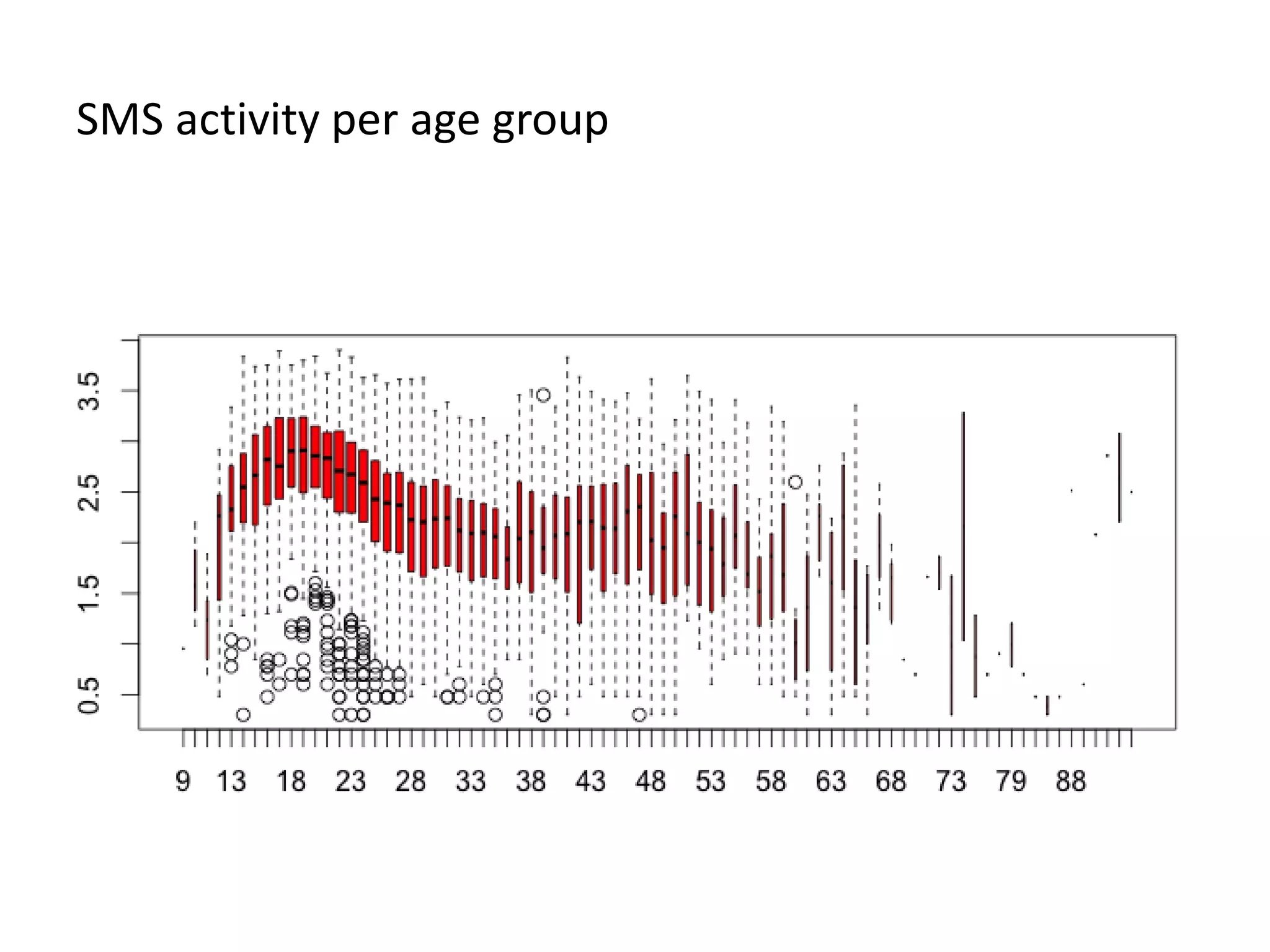 SMS activity per age group

3.5
2.5
1.5
0.5

9 13 18 23 28 33 38 43 48 53 58 63 68 73 79 88